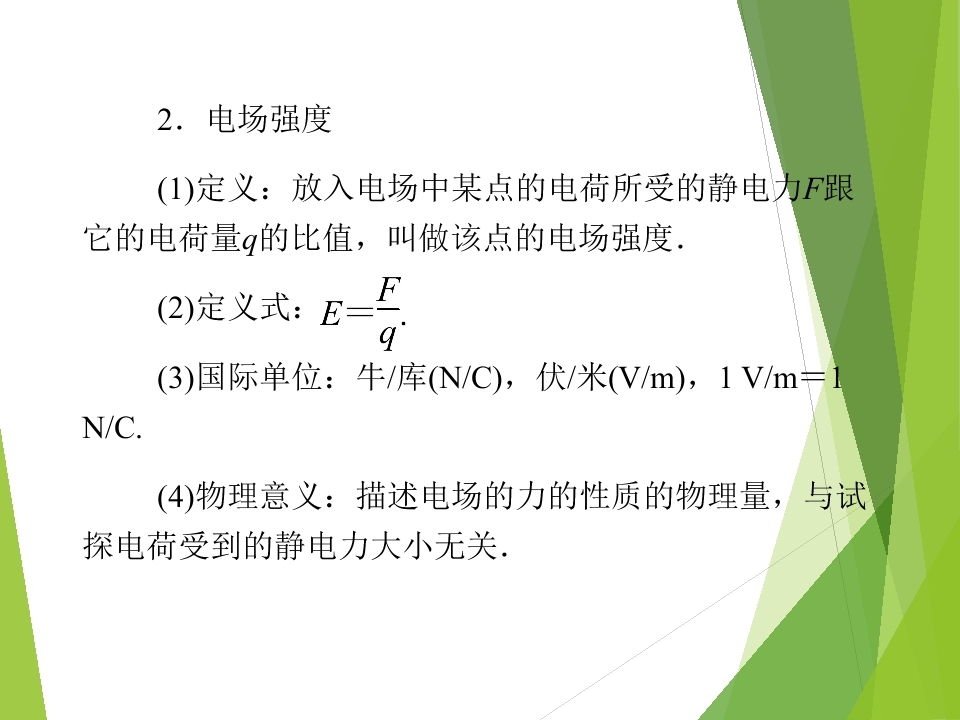 2．电场强度

(1)定义：放入电场中某点的电荷所受的静电力$F$跟它的电荷量$q$的比值，叫做该点的电场强度．

(2)定义式：$E=\frac{F}{q}$.

(3)国际单位：牛/库(N/C)，伏/米(V/m)，1 V/m＝1 N/C.

(4)物理意义：描述电场的力的性质的物理量，与试探电荷受到的静电力大小无关．